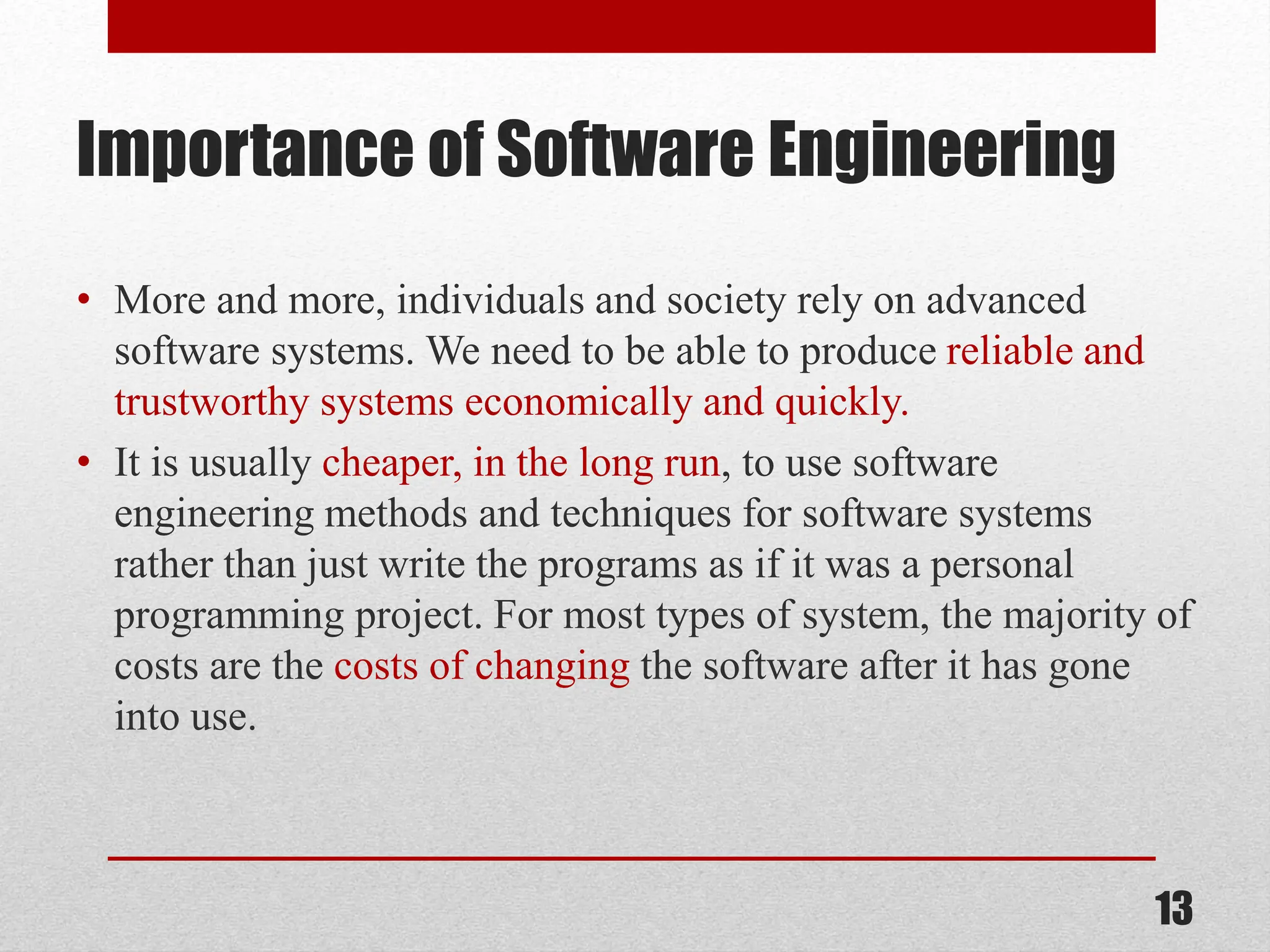 Importance of Software Engineering

• More and more, individuals and society rely on advanced software systems. We need to be able to produce reliable and trustworthy systems economically and quickly.

• It is usually cheaper, in the long run, to use software engineering methods and techniques for software systems rather than just write the programs as if it was a personal programming project. For most types of system, the majority of costs are the costs of changing the software after it has gone into use.

13